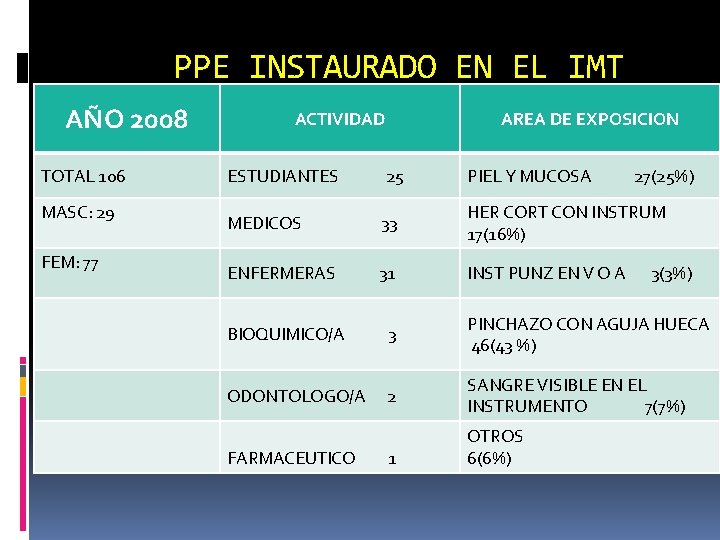 PPE INSTAURADO EN EL IMT

| AÑO 2008 | ACTIVIDAD | AREA DE EXPOSICION |
|---|---|---|
| TOTAL 106 | ESTUDIANTES 25 | PIEL Y MUCOSA 27(25%) |
| MASC: 29 | MEDICOS 33 | HER CORT CON INSTRUM 17(16%) |
| FEM: 77 | ENFERMERAS 31 | INST PUNZ EN V O A 3(3%) |
| | BIOQUIMICO/A 3 | PINCHAZO CON AGUJA HUECA 46(43 %) |
| | ODONTOLOGO/A 2 | SANGRE VISIBLE EN EL INSTRUMENTO 7(7%) |
| | FARMACEUTICO 1 | OTROS 6(6%) |